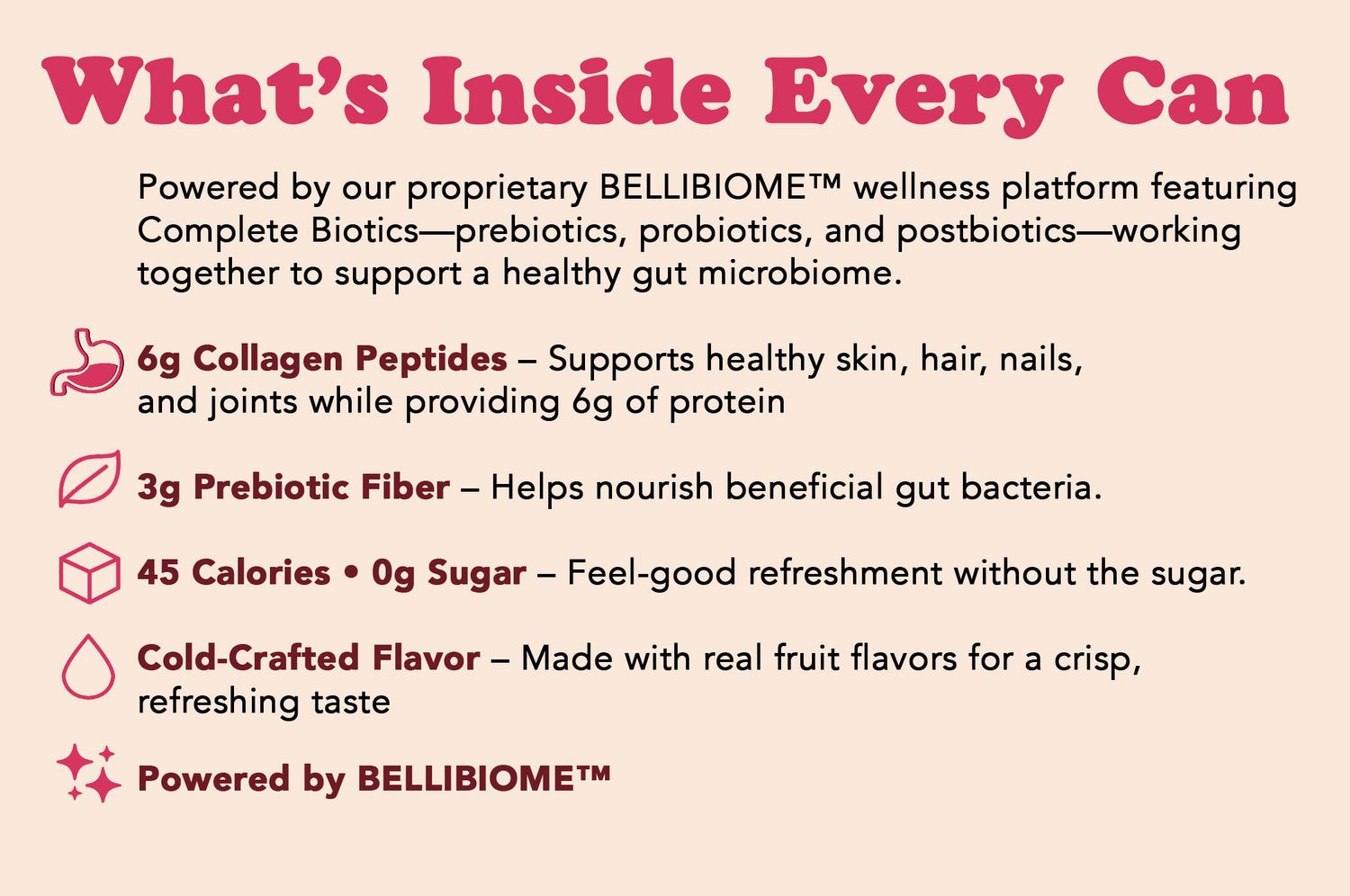 What's Inside Every Can

Powered by our proprietary BELLIBIOME™ wellness platform featuring Complete Biotics—prebiotics, probiotics, and postbiotics—working together to support a healthy gut microbiome.

6g Collagen Peptides – Supports healthy skin, hair, nails, and joints while providing 6g of protein

3g Prebiotic Fiber – Helps nourish beneficial gut bacteria.

45 Calories • 0g Sugar – Feel-good refreshment without the sugar.

Cold-Crafted Flavor – Made with real fruit flavors for a crisp, refreshing taste

Powered by BELLIBIOME™